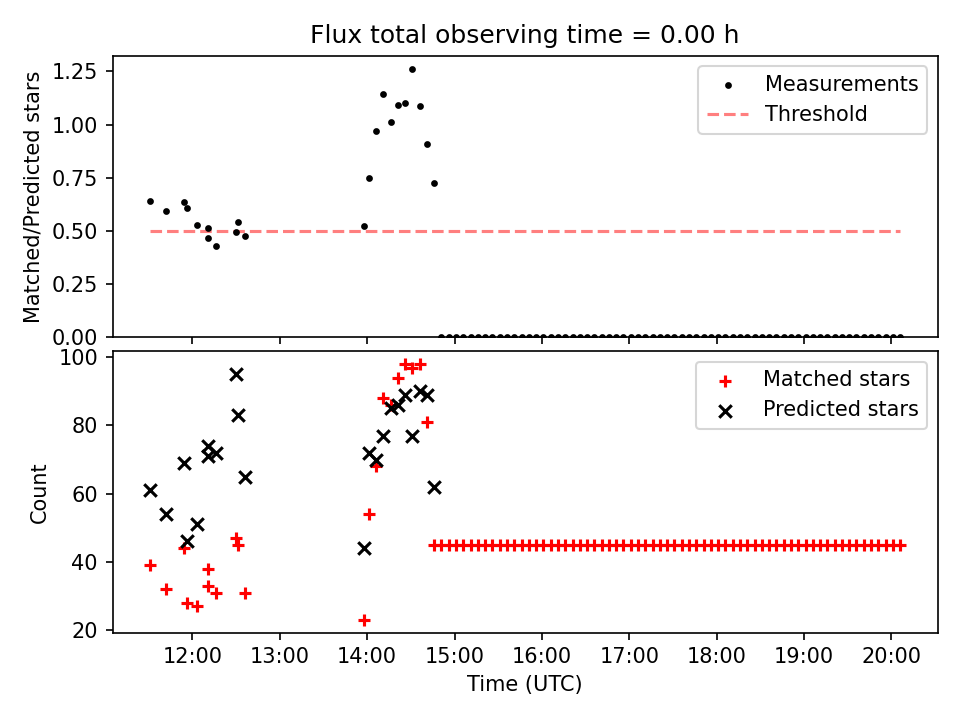 Flux total observing time = 0.00 h

Matched/Predicted stars

1.25
1.00
0.75
0.50
0.25
0.00

Measurements
Threshold

Count

100
80
60
40
20

Matched stars
Predicted stars

12:00
13:00
14:00
15:00
16:00
17:00
18:00
19:00
20:00

Time (UTC)